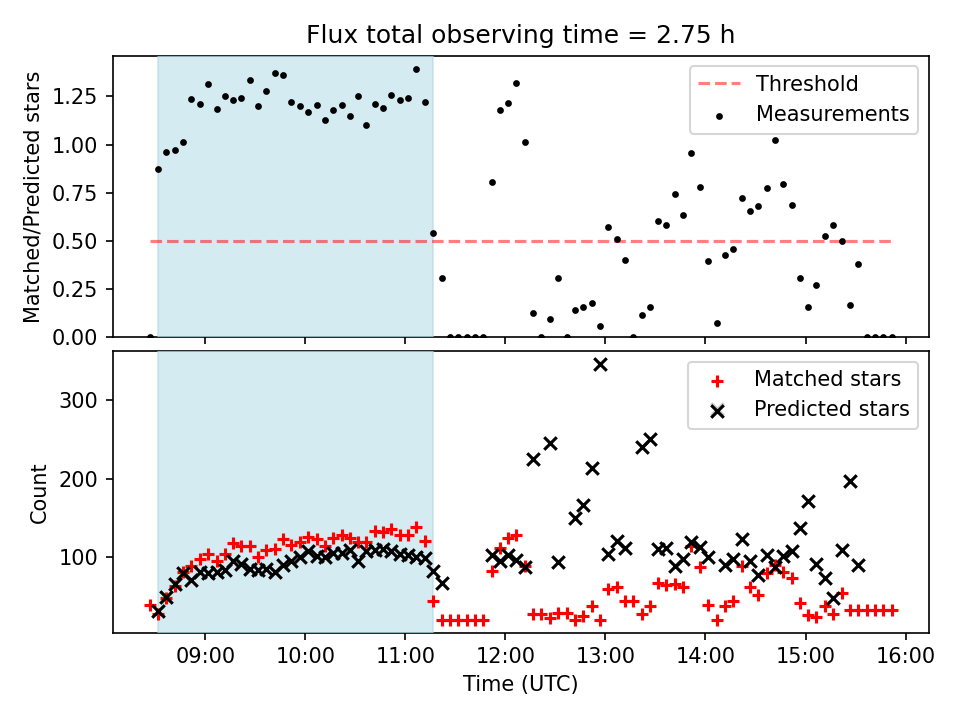 Flux total observing time = 2.75 h

Matched/Predicted stars

1.25
1.00
0.75
0.50
0.25
0.00

Threshold
Measurements

Count

300
200
100

Matched stars
Predicted stars

09:00
10:00
11:00
12:00
13:00
14:00
15:00
16:00

Time (UTC)